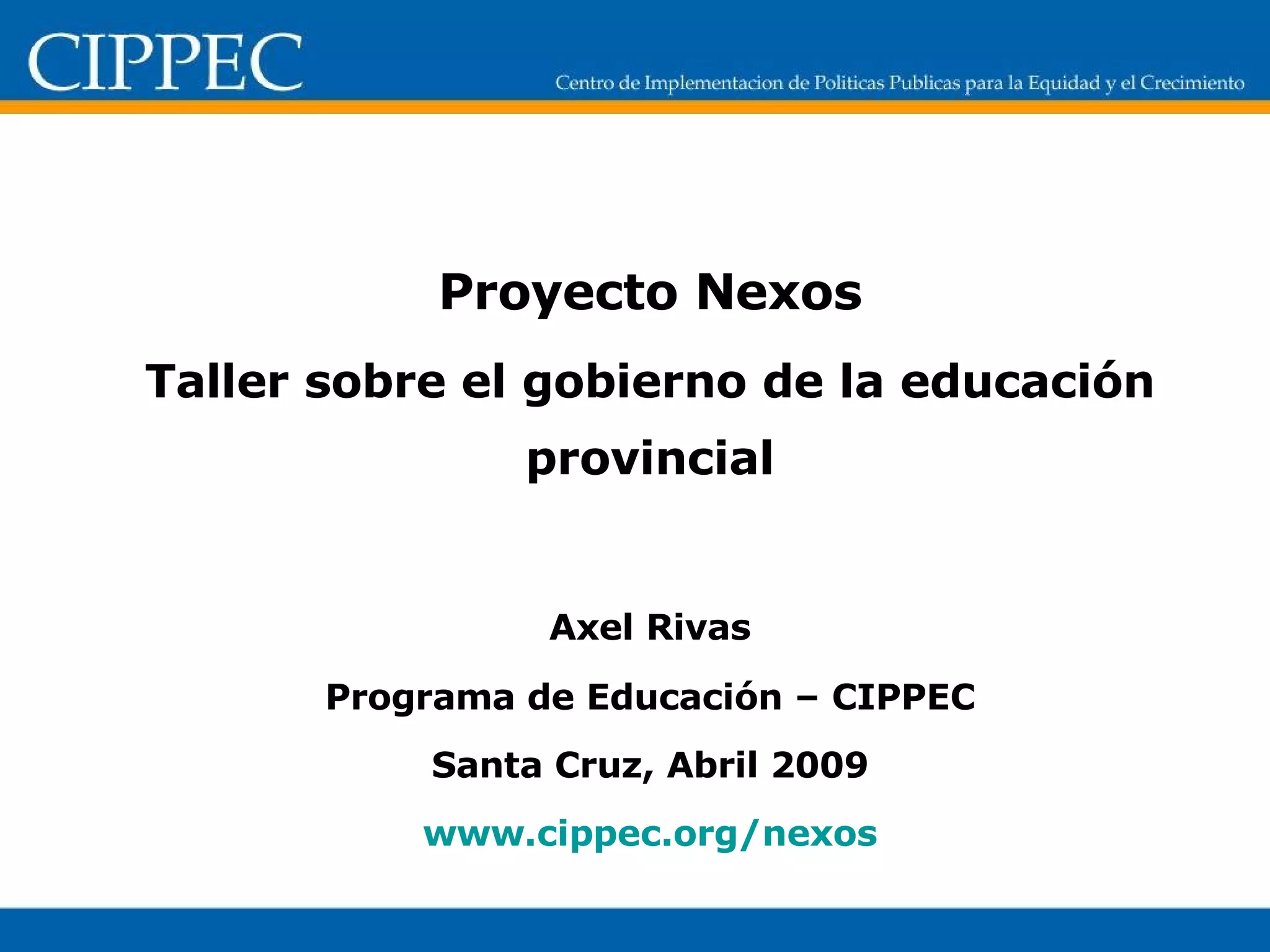 CIPPEC

Centro de Implementacion de Politicas Publicas para la Equidad y el Crecimiento

Proyecto Nexos

Taller sobre el gobierno de la educación provincial

Axel Rivas

Programa de Educación – CIPPEC

Santa Cruz, Abril 2009

www.cippec.org/nexos